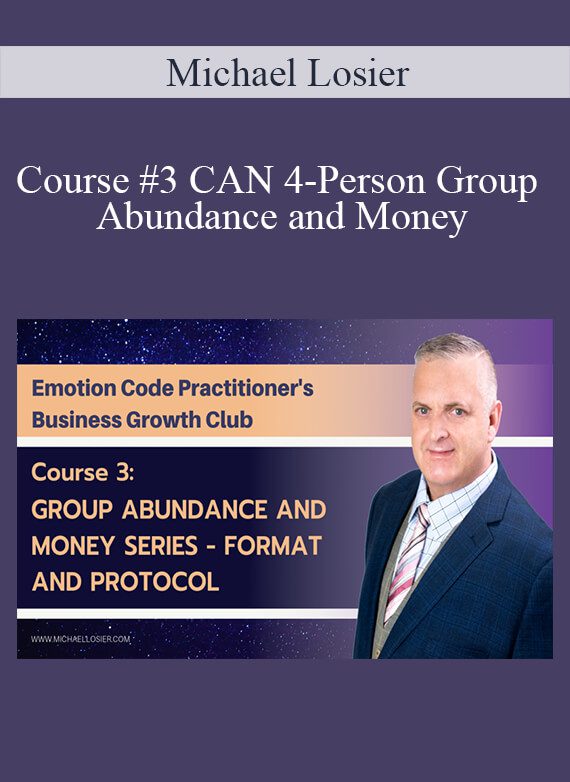 Michael Losier

Course #3 CAN 4-Person Group Abundance and Money

Emotion Code Practitioner's Business Growth Club

Course 3:
GROUP ABUNDANCE AND MONEY SERIES - FORMAT AND PROTOCOL

WWW.MICHAELLOSIER.COM